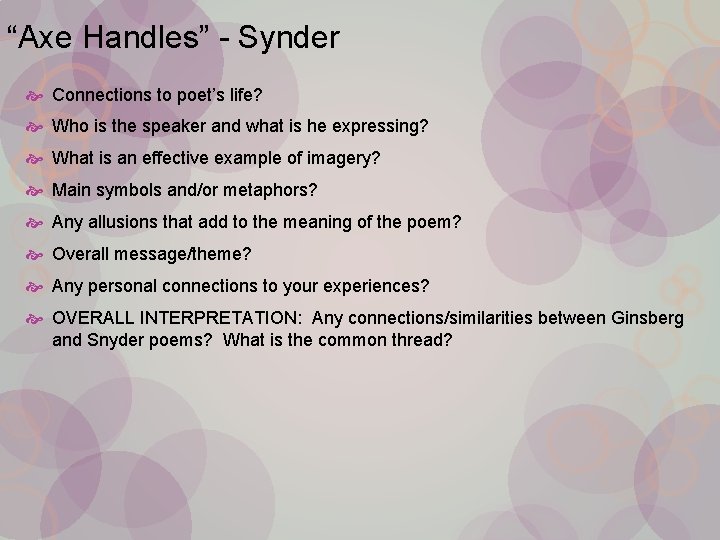 “Axe Handles” - Synder

Connections to poet’s life?

Who is the speaker and what is he expressing?

What is an effective example of imagery?

Main symbols and/or metaphors?

Any allusions that add to the meaning of the poem?

Overall message/theme?

Any personal connections to your experiences?

OVERALL INTERPRETATION: Any connections/similarities between Ginsberg and Snyder poems? What is the common thread?